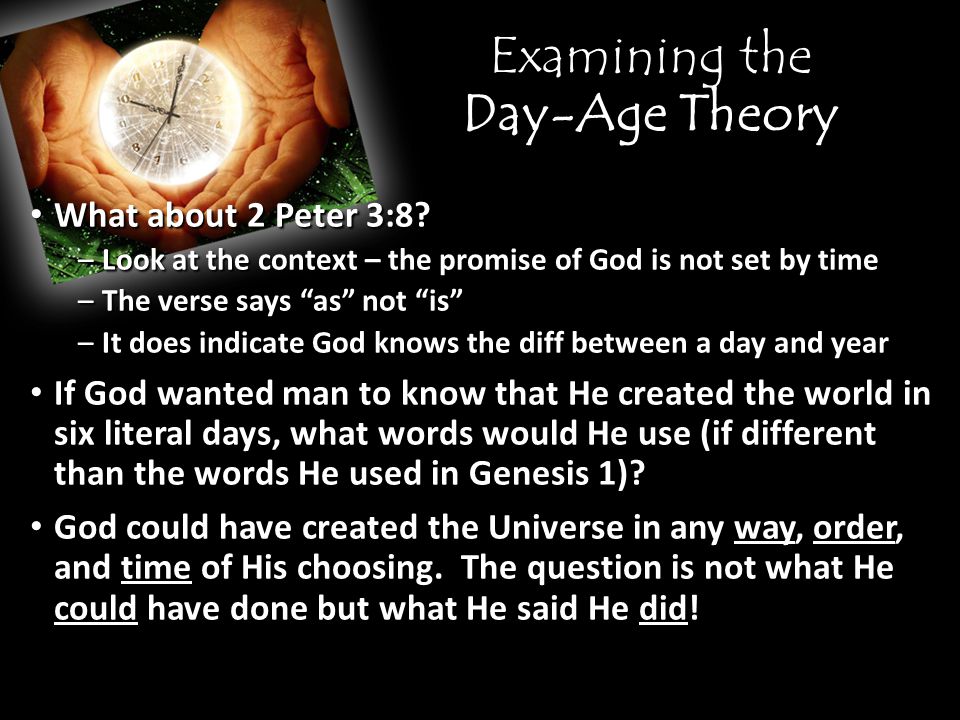 Examining the Day-Age Theory

• What about 2 Peter 3:8?
– Look at the context – the promise of God is not set by time
– The verse says “as” not “is”
– It does indicate God knows the diff between a day and year

• If God wanted man to know that He created the world in six literal days, what words would He use (if different than the words He used in Genesis 1)?

• God could have created the Universe in any way, order, and time of His choosing. The question is not what He could have done but what He said He did!